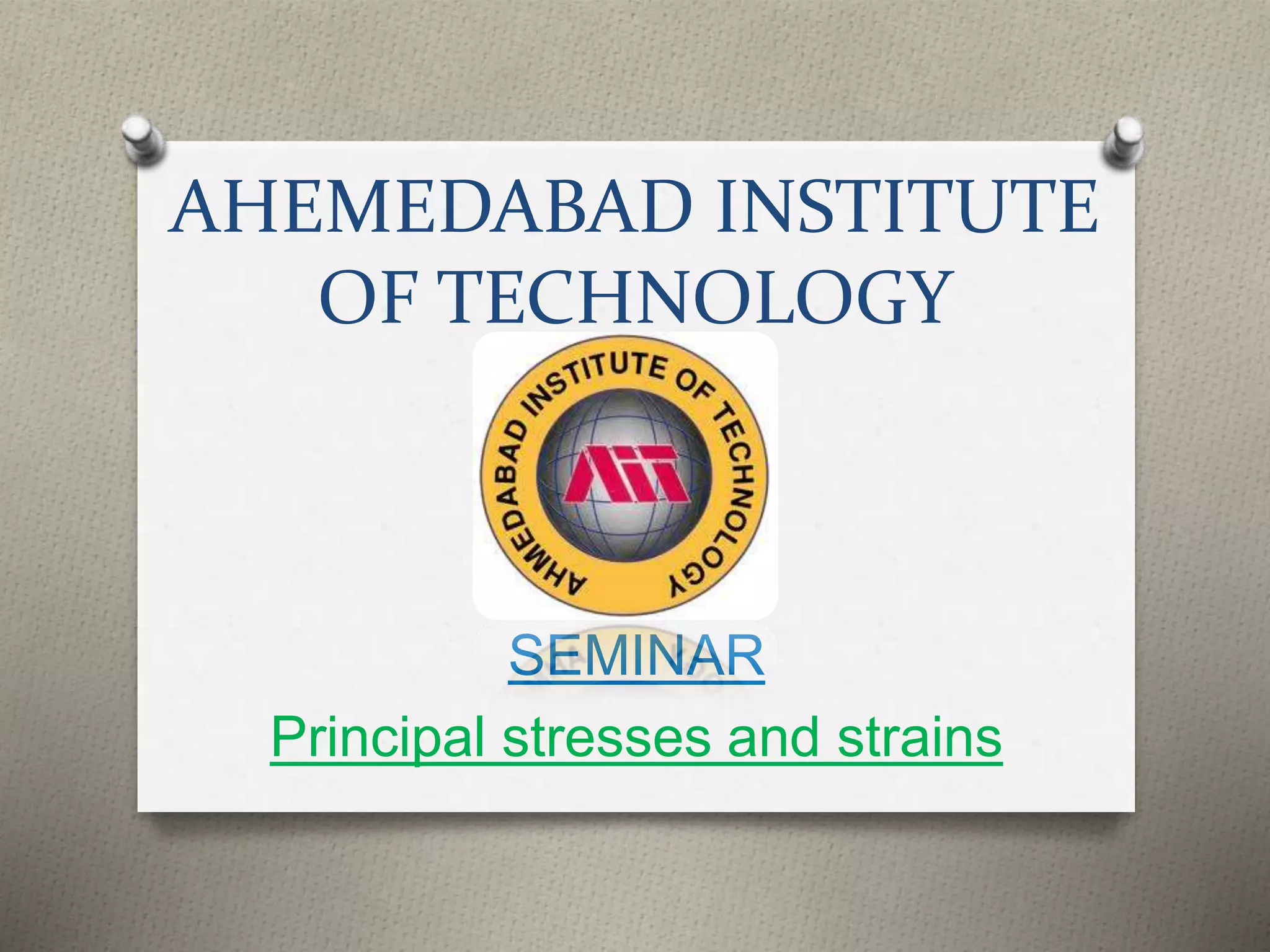 AHEMEDABAD INSTITUTE OF TECHNOLOGY

AHMEDABAD INSTITUTE OF TECHNOLOGY

AIT

SEMINAR

Principal stresses and strains